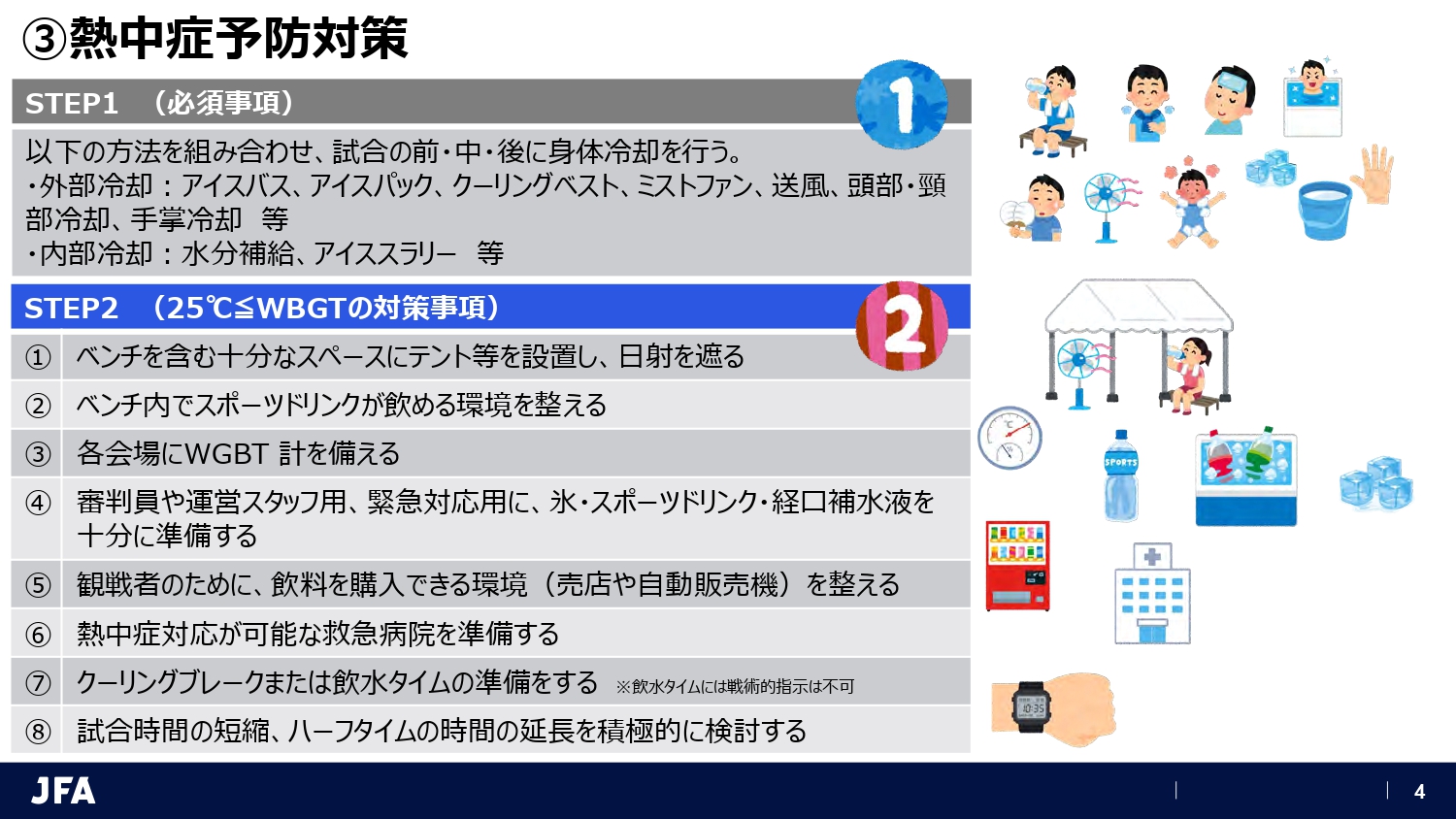 ③熱中症予防対策

STEP1 （必須事項）

1

以下の方法を組み合わせ、試合の前・中・後に身体冷却を行う。
・外部冷却：アイスバス、アイスパック、クーリングベスト、ミストファン、送風、頭部・頸部冷却、手掌冷却 等
・内部冷却：水分補給、アイススラリー 等

STEP2 （25℃≦WBGTの対策事項）

2

| ① | ベンチを含む十分なスペースにテント等を設置し、日射を遮る |
|---|---|
| ② | ベンチ内でスポーツドリンクが飲める環境を整える |
| ③ | 各会場にWGBT 計を備える |
| ④ | 審判員や運営スタッフ用、緊急対応用に、氷・スポーツドリンク・経口補水液を十分に準備する |
| ⑤ | 観戦者のために、飲料を購入できる環境（売店や自動販売機）を整える |
| ⑥ | 熱中症対応が可能な救急病院を準備する |
| ⑦ | クーリングブレークまたは飲水タイムの準備をする ※飲水タイムには戦術的指示は不可 |
| ⑧ | 試合時間の短縮、ハーフタイムの時間の延長を積極的に検討する |

SPORTS

10:35

JFA

4